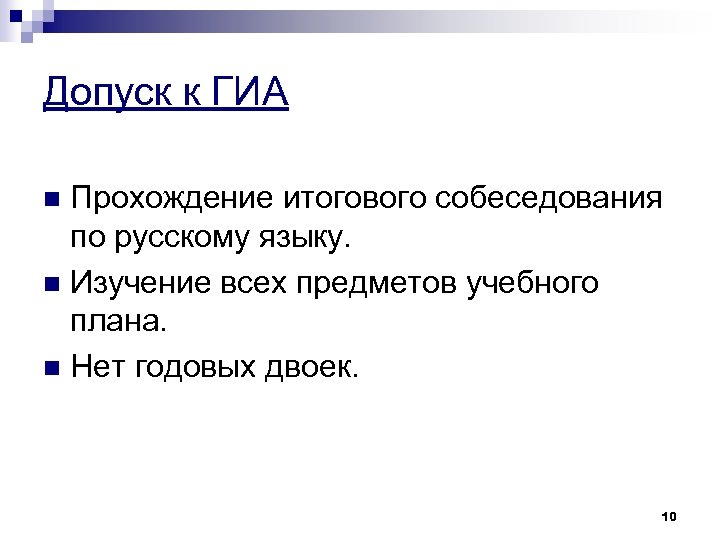 Допуск к ГИА

Прохождение итогового собеседования по русскому языку.

Изучение всех предметов учебного плана.

Нет годовых двоек.

10